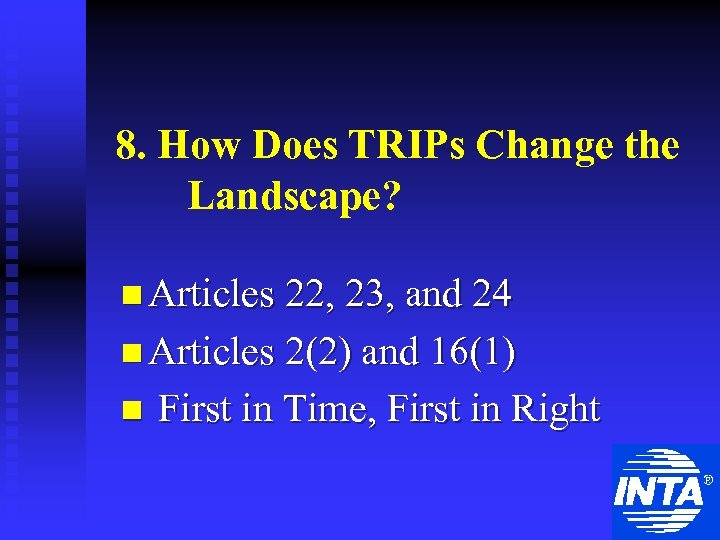 8. How Does TRIPs Change the Landscape?

Articles 22, 23, and 24
Articles 2(2) and 16(1)
First in Time, First in Right

INTA®